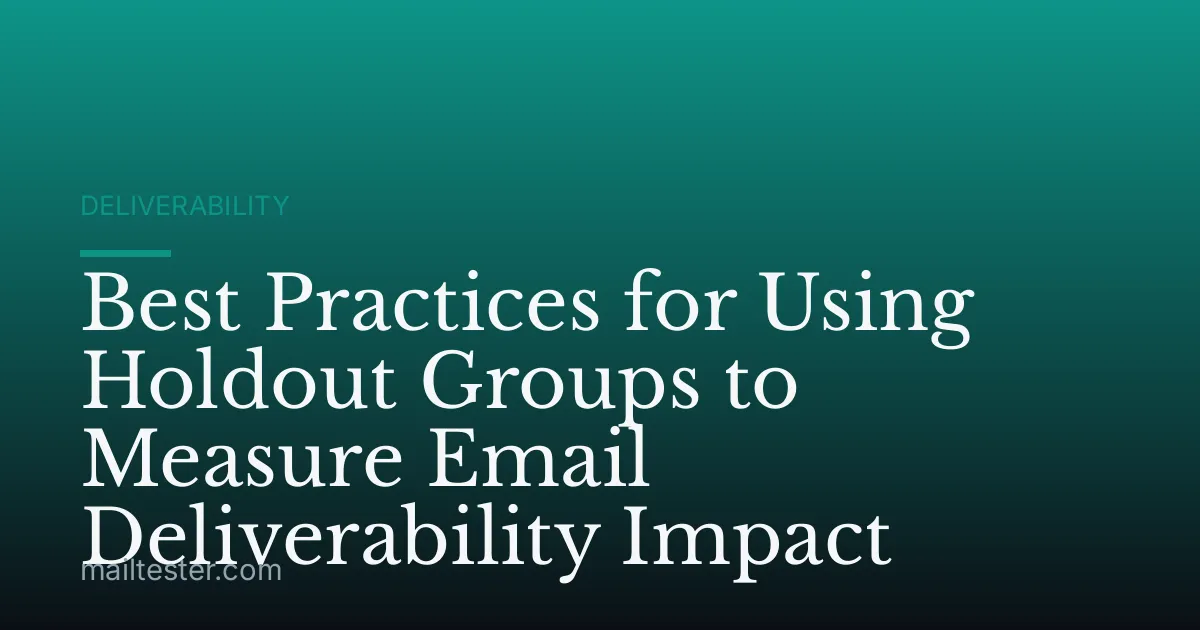 DELIVERABILITY

Best Practices for Using Holdout Groups to Measure Email Deliverability Impact

mailtester.com